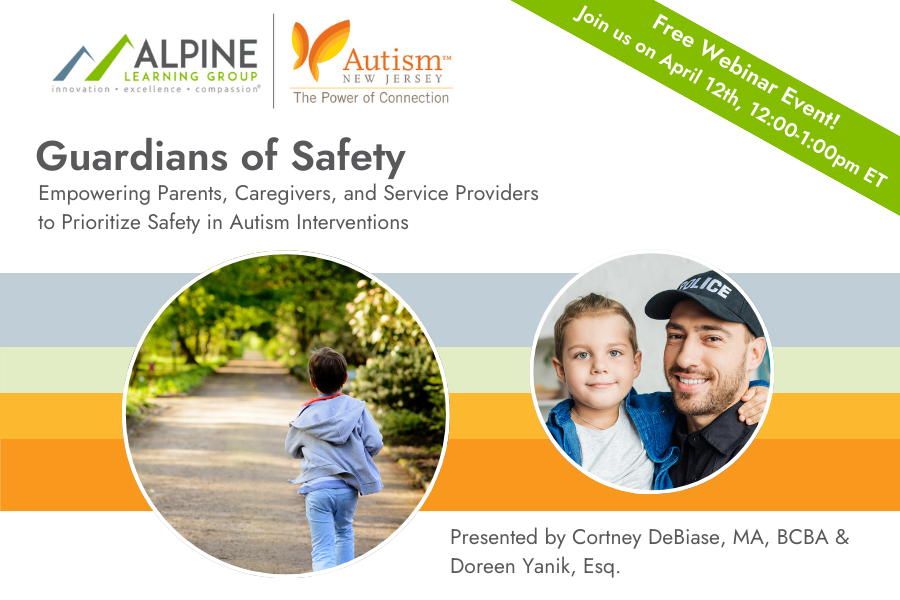 ALPINE LEARNING GROUP
innovation • excellence • compassion®

Autism™ NEW JERSEY
The Power of Connection

Free Webinar Event!
Join us on April 12th, 12:00-1:00pm ET

Guardians of Safety
Empowering Parents, Caregivers, and Service Providers to Prioritize Safety in Autism Interventions

POLICE

Presented by Cortney DeBiase, MA, BCBA & Doreen Yanik, Esq.